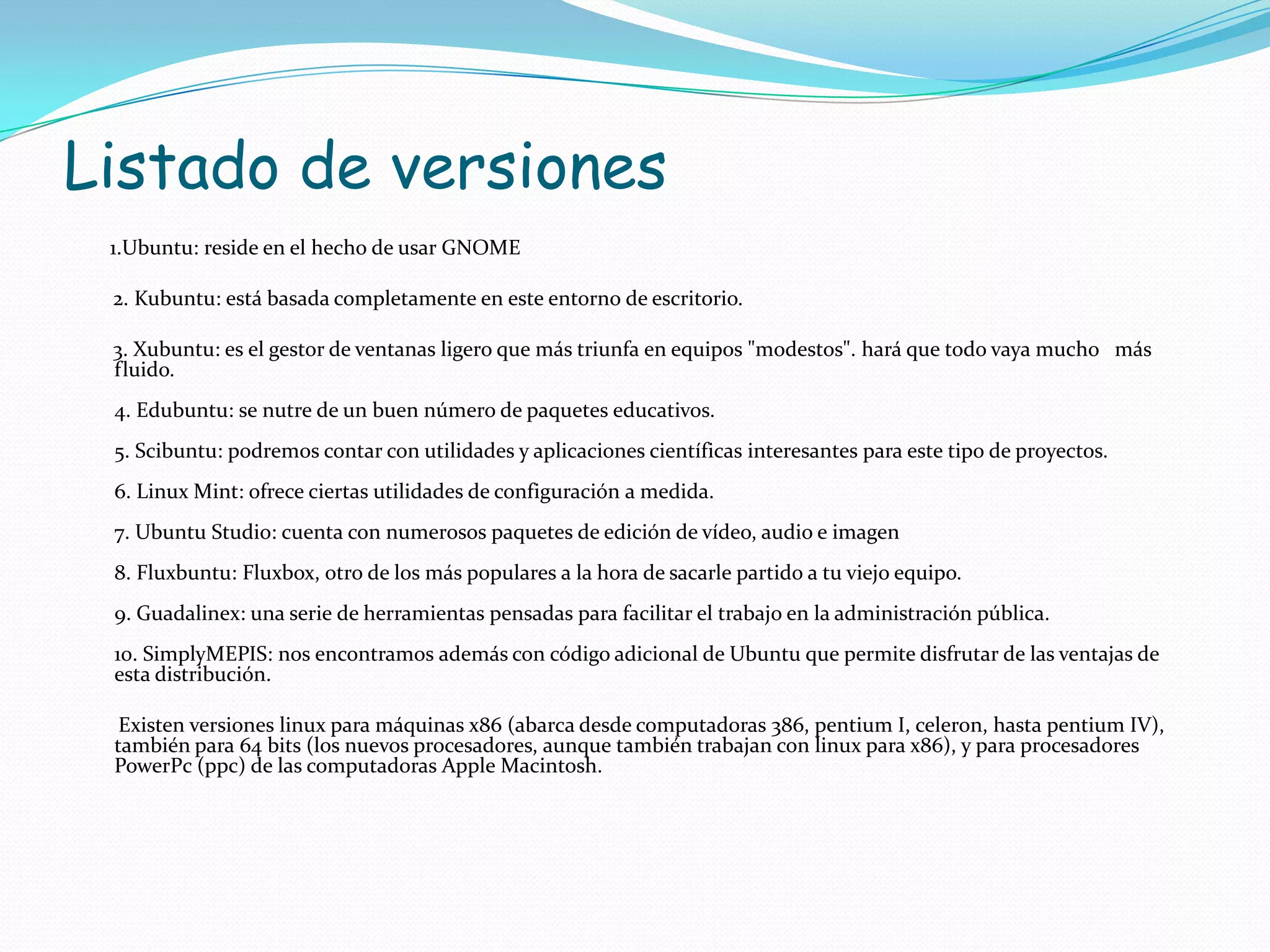 Listado de versiones

1.Ubuntu: reside en el hecho de usar GNOME

2. Kubuntu: está basada completamente en este entorno de escritorio.

3. Xubuntu: es el gestor de ventanas ligero que más triunfa en equipos "modestos". hará que todo vaya mucho más fluido.

4. Edubuntu: se nutre de un buen número de paquetes educativos.

5. Scibuntu: podremos contar con utilidades y aplicaciones científicas interesantes para este tipo de proyectos.

6. Linux Mint: ofrece ciertas utilidades de configuración a medida.

7. Ubuntu Studio: cuenta con numerosos paquetes de edición de vídeo, audio e imagen

8. Fluxbuntu: Fluxbox, otro de los más populares a la hora de sacarle partido a tu viejo equipo.

9. Guadalinex: una serie de herramientas pensadas para facilitar el trabajo en la administración pública.

10. SimplyMEPIS: nos encontramos además con código adicional de Ubuntu que permite disfrutar de las ventajas de esta distribución.

Existen versiones linux para máquinas x86 (abarca desde computadoras 386, pentium I, celeron, hasta pentium IV), también para 64 bits (los nuevos procesadores, aunque también trabajan con linux para x86), y para procesadores PowerPc (ppc) de las computadoras Apple Macintosh.